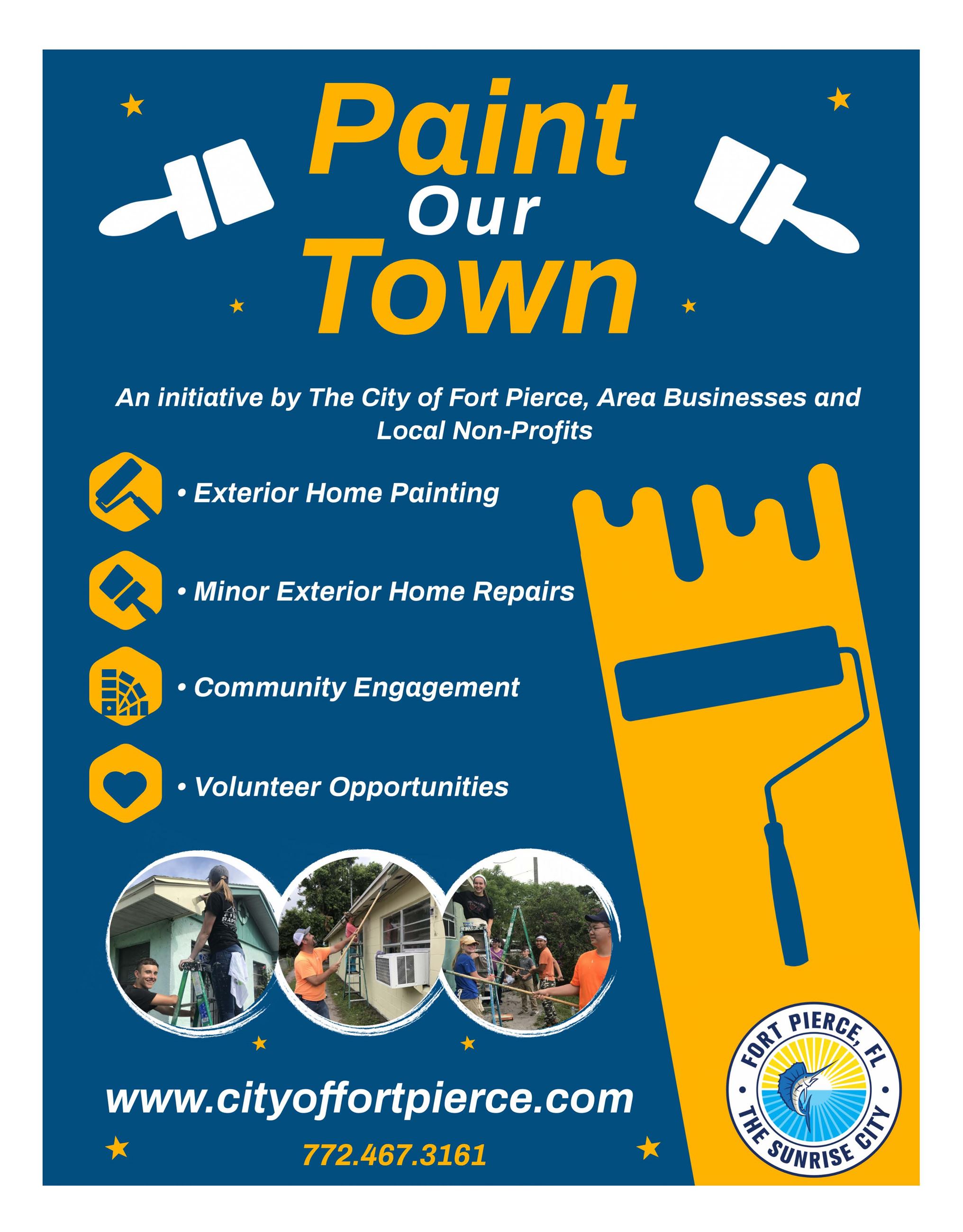 Paint Our Town

An initiative by The City of Fort Pierce, Area Businesses and Local Non-Profits

• Exterior Home Painting

• Minor Exterior Home Repairs

• Community Engagement

• Volunteer Opportunities

www.cityoffortpierce.com

772.467.3161

FORT PIERCE, FL
THE SUNRISE CITY